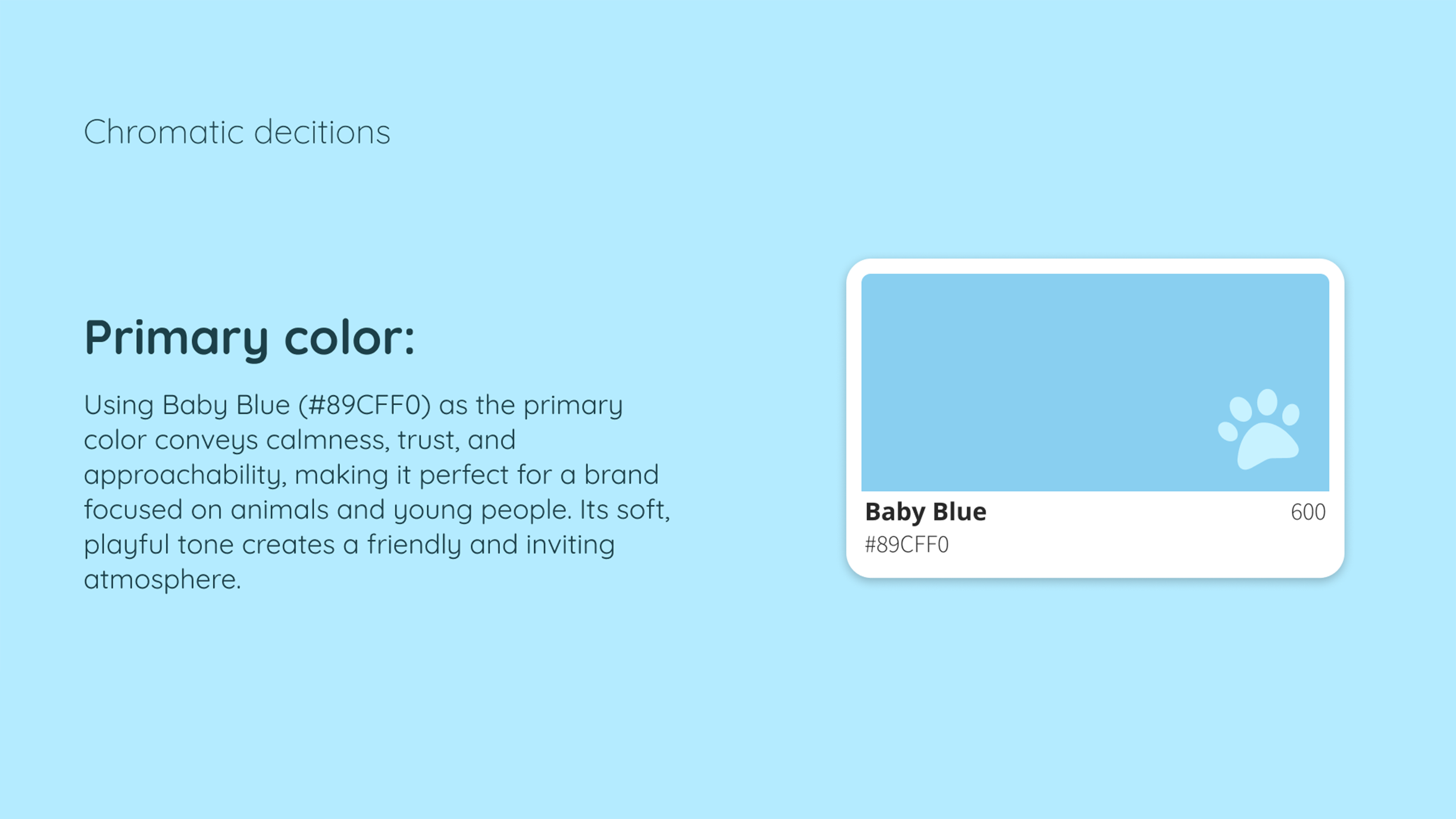 Chromatic decitions

Primary color:

Using Baby Blue (#89CFF0) as the primary color conveys calmness, trust, and approachability, making it perfect for a brand focused on animals and young people. Its soft, playful tone creates a friendly and inviting atmosphere.

Baby Blue
600
#89CFF0